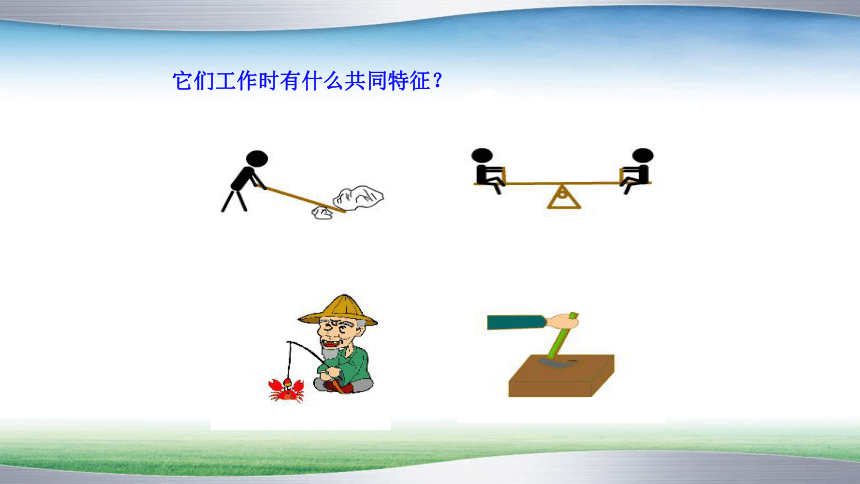 它们工作时有什么共同特征？